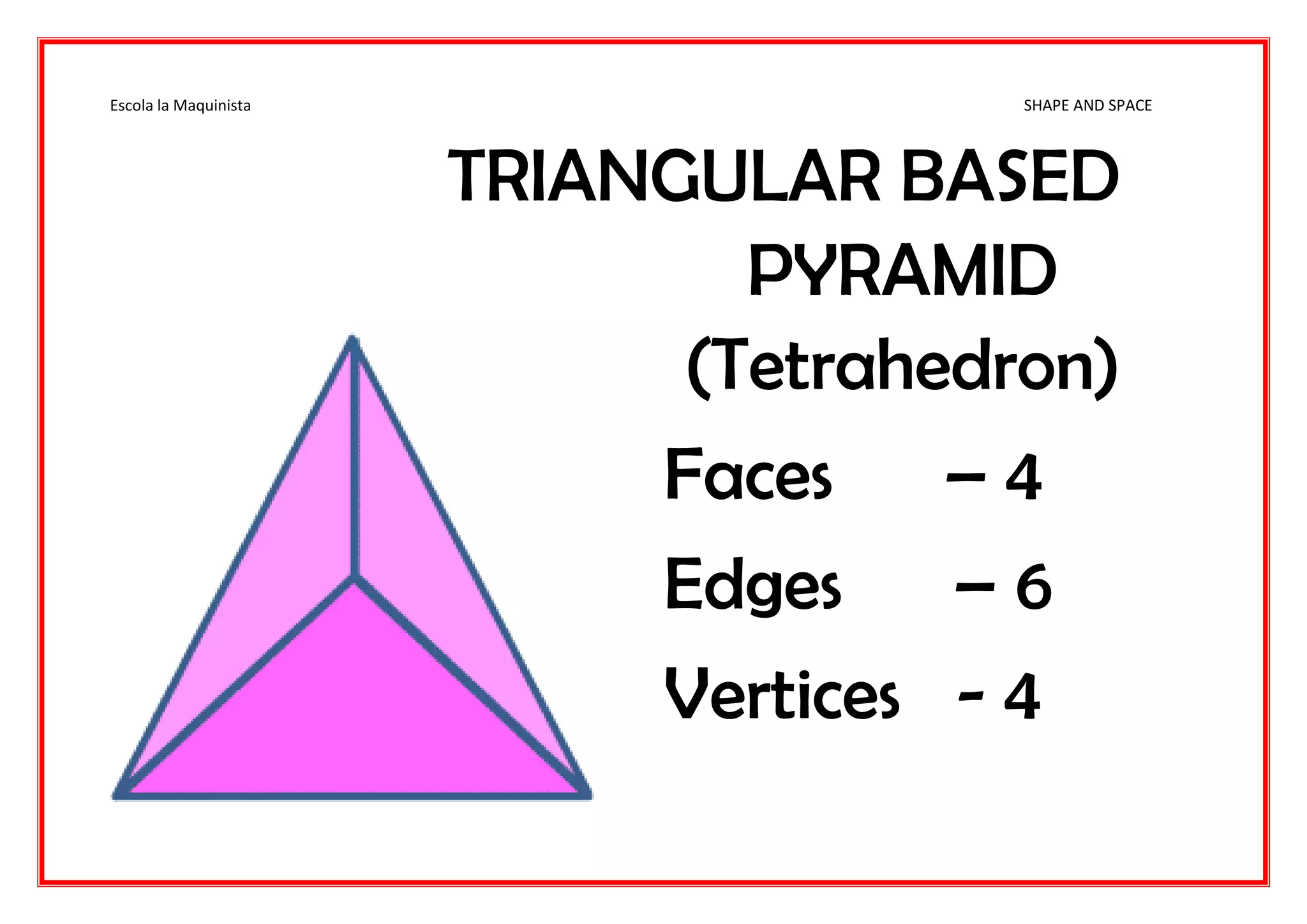 Escola la Maquinista

SHAPE AND SPACE

TRIANGULAR BASED PYRAMID

(Tetrahedron)

Faces – 4

Edges – 6

Vertices - 4